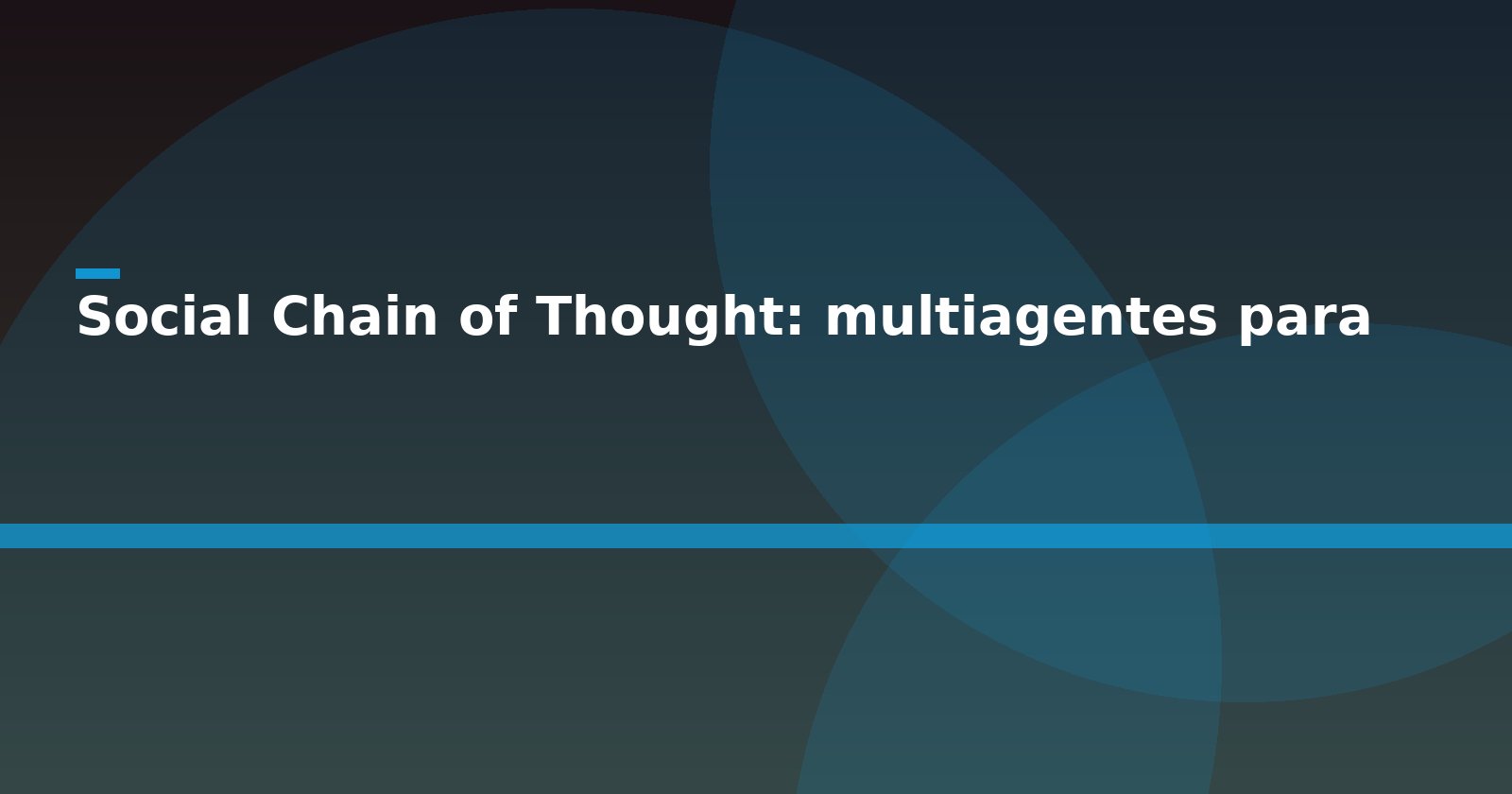 Social Chain of Thought: multiagentes para